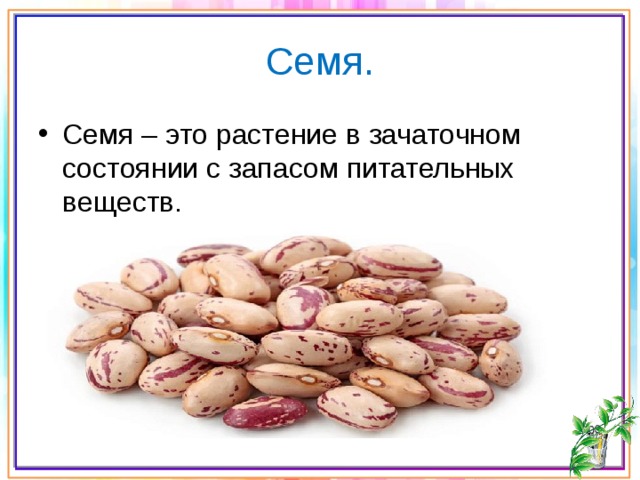 Семя.

• Семя – это растение в зачаточном состоянии с запасом питательных веществ.